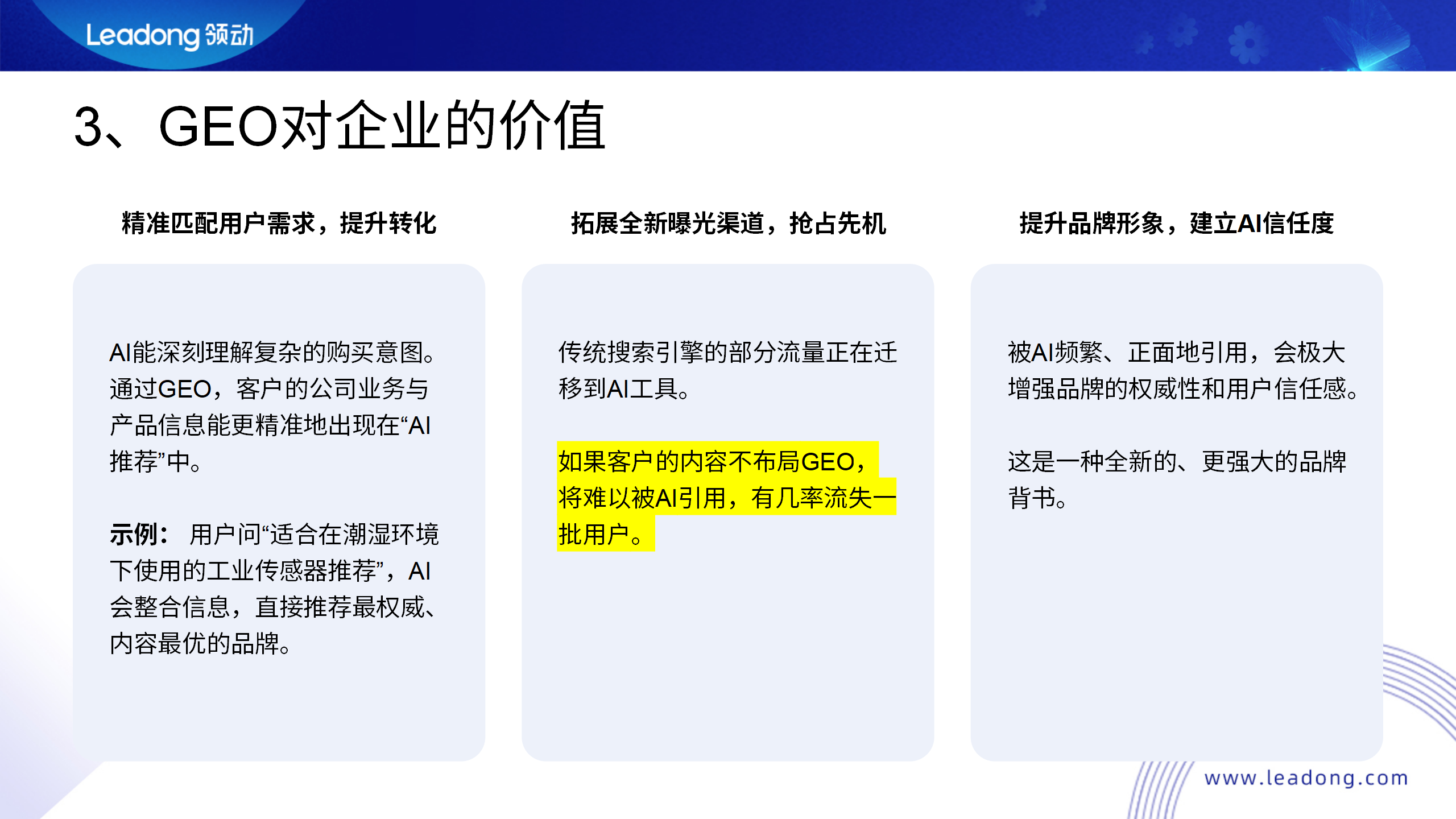 Leadong 领动

3、GEO对企业的价值

精准匹配用户需求，提升转化

AI能深刻理解复杂的购买意图。通过GEO，客户的公司业务与产品信息能更精准地出现在“AI推荐”中。

示例： 用户问“适合在潮湿环境下使用的工业传感器推荐”，AI会整合信息，直接推荐最权威、内容最优的品牌。

拓展全新曝光渠道，抢占先机

传统搜索引擎的部分流量正在迁移到AI工具。

如果客户的内容不布局GEO，将难以被AI引用，有几率流失一批用户。

提升品牌形象，建立AI信任度

被AI频繁、正面地引用，会极大增强品牌的权威性和用户信任感。

这是一种全新的、更强大的品牌背书。

www.leadong.com